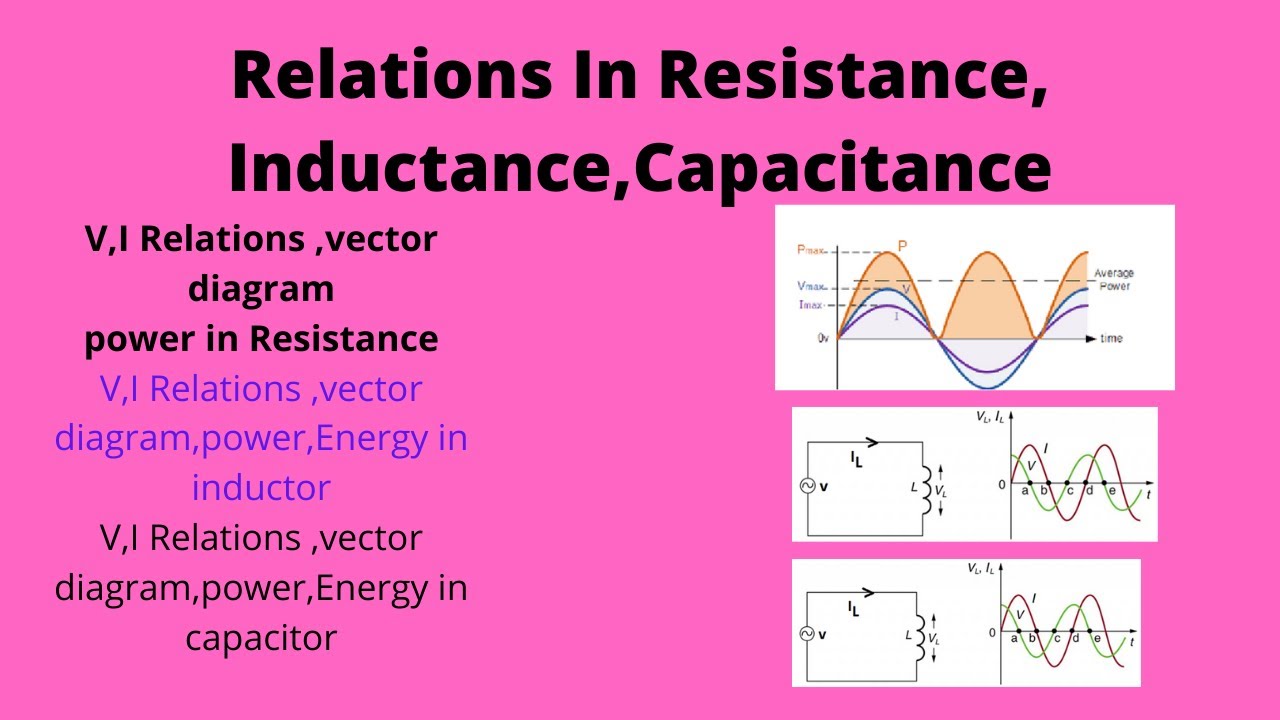 Relations In Resistance, Inductance,Capacitance

V,I Relations ,vector diagram
power in Resistance
V,I Relations ,vector diagram,power,Energy in inductor
V,I Relations ,vector diagram,power,Energy in capacitor

Pmax
P
Vmax
V
Imax
I
Average Power
0v
time

$I_L$
v
L
$V_L$
$V_L$, $I_L$
I
V
0
a b c d e
t

$I_L$
v
L
$V_L$
$V_L$, $I_L$
I
V
0
a b c d e
t